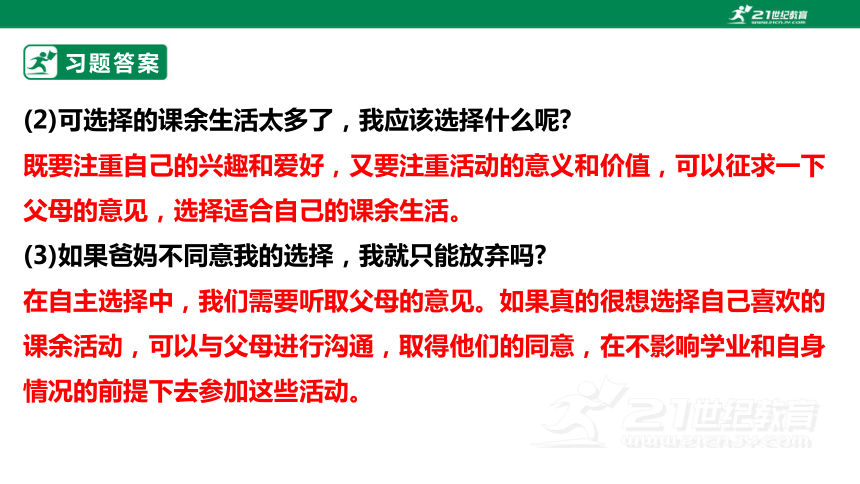 21世纪教育
www.21cnjy.com

习题答案

(2)可选择的课余生活太多了，我应该选择什么呢?

既要注重自己的兴趣和爱好，又要注重活动的意义和价值，可以征求一下父母的意见，选择适合自己的课余生活。

(3)如果爸妈不同意我的选择，我就只能放弃吗?

在自主选择中，我们需要听取父母的意见。如果真的很想选择自己喜欢的课余活动，可以与父母进行沟通，取得他们的同意，在不影响学业和自身情况的前提下去参加这些活动。

21世纪教育
www.21cnjy.com